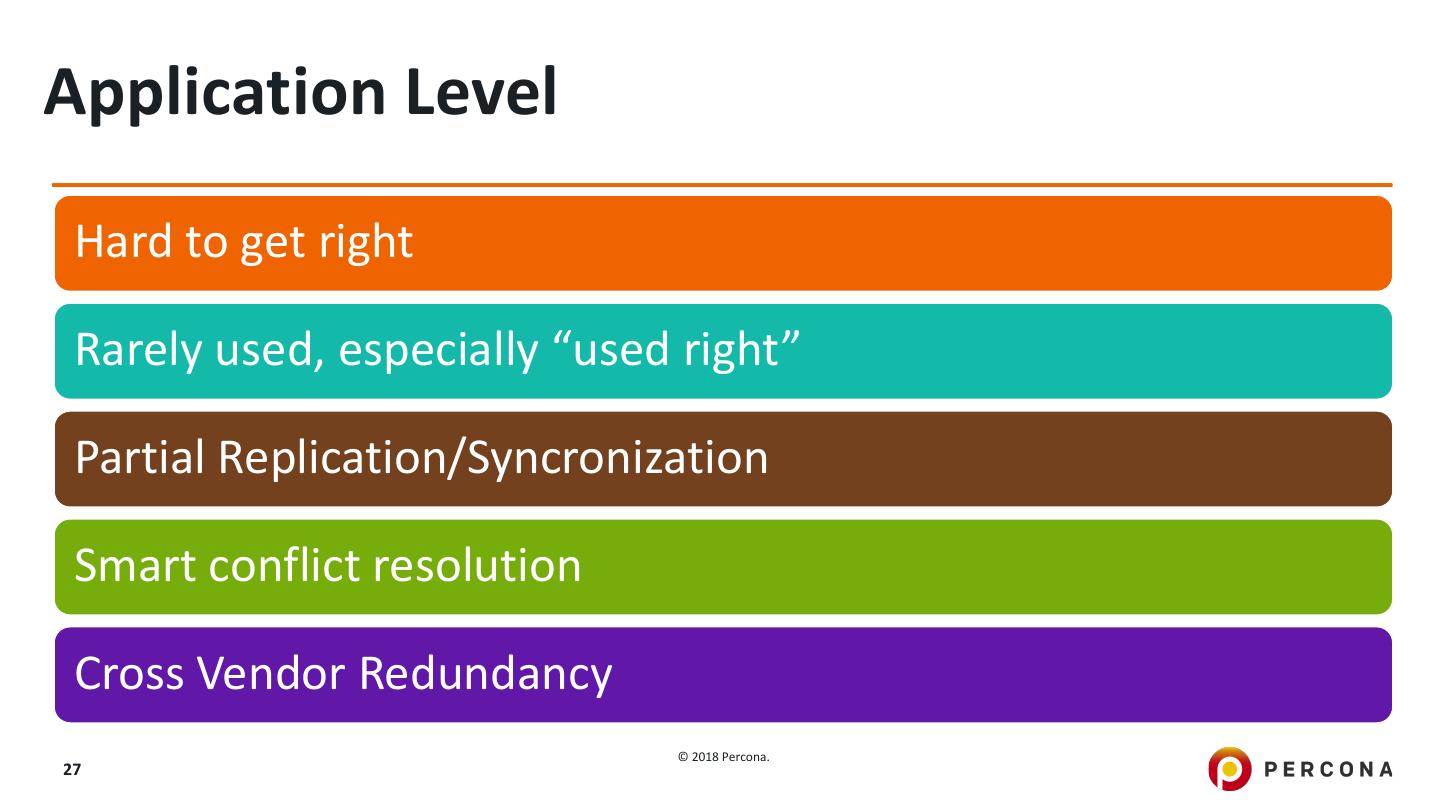 Application Level

Hard to get right

Rarely used, especially “used right”

Partial Replication/Syncronization

Smart conflict resolution

Cross Vendor Redundancy

27

© 2018 Percona.

PERCONA